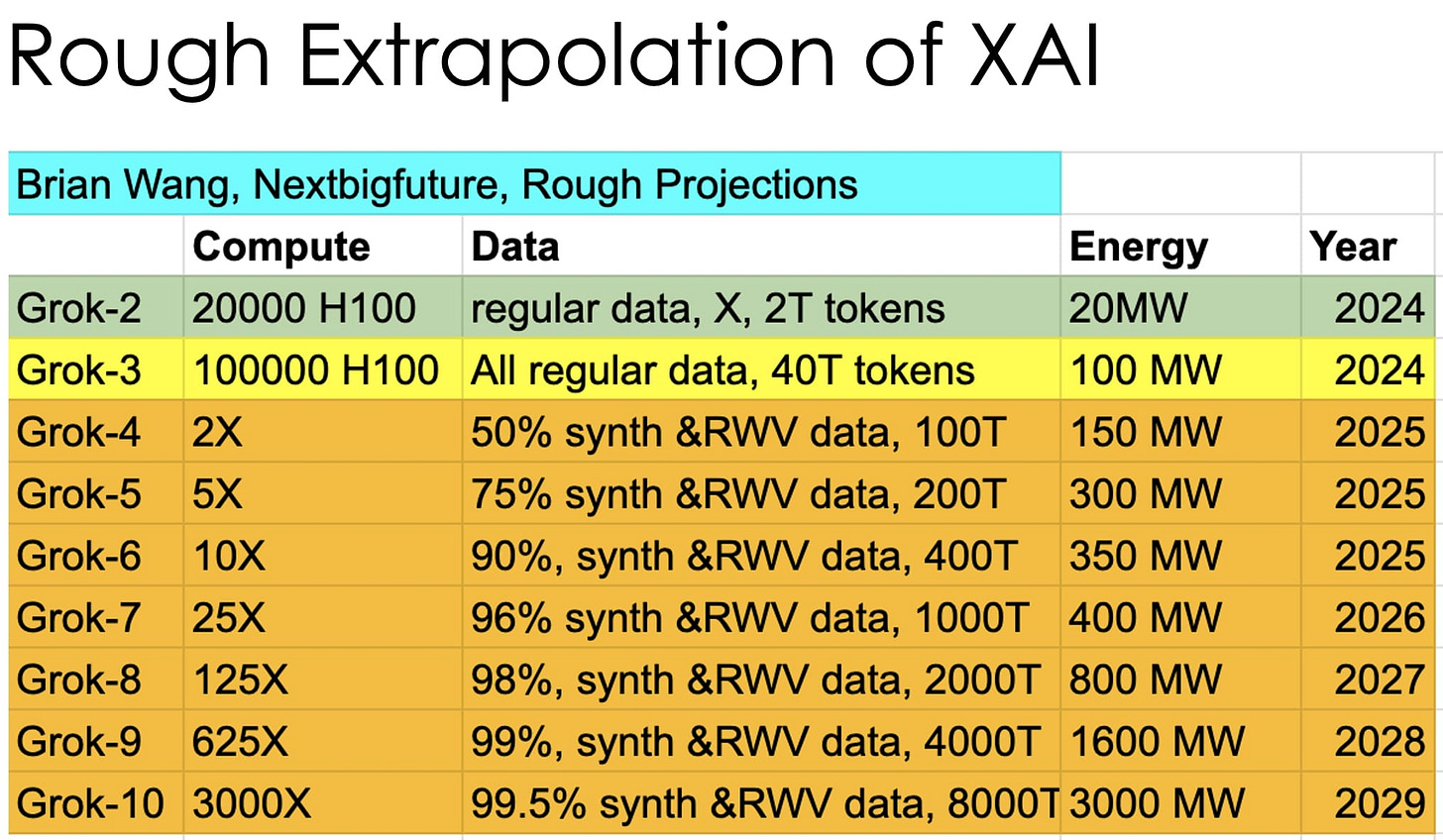 Rough Extrapolation of XAI

Brian Wang, Nextbigfuture, Rough Projections

| | Compute | Data | Energy | Year |
|---|---|---|---|---|
| Grok-2 | 20000 H100 | regular data, X, 2T tokens | 20MW | 2024 |
| Grok-3 | 100000 H100 | All regular data, 40T tokens | 100 MW | 2024 |
| Grok-4 | 2X | 50% synth &RWV data, 100T | 150 MW | 2025 |
| Grok-5 | 5X | 75% synth &RWV data, 200T | 300 MW | 2025 |
| Grok-6 | 10X | 90%, synth &RWV data, 400T | 350 MW | 2025 |
| Grok-7 | 25X | 96% synth &RWV data, 1000T | 400 MW | 2026 |
| Grok-8 | 125X | 98%, synth &RWV data, 2000T | 800 MW | 2027 |
| Grok-9 | 625X | 99%, synth &RWV data, 4000T | 1600 MW | 2028 |
| Grok-10 | 3000X | 99.5% synth &RWV data, 8000T | 3000 MW | 2029 |